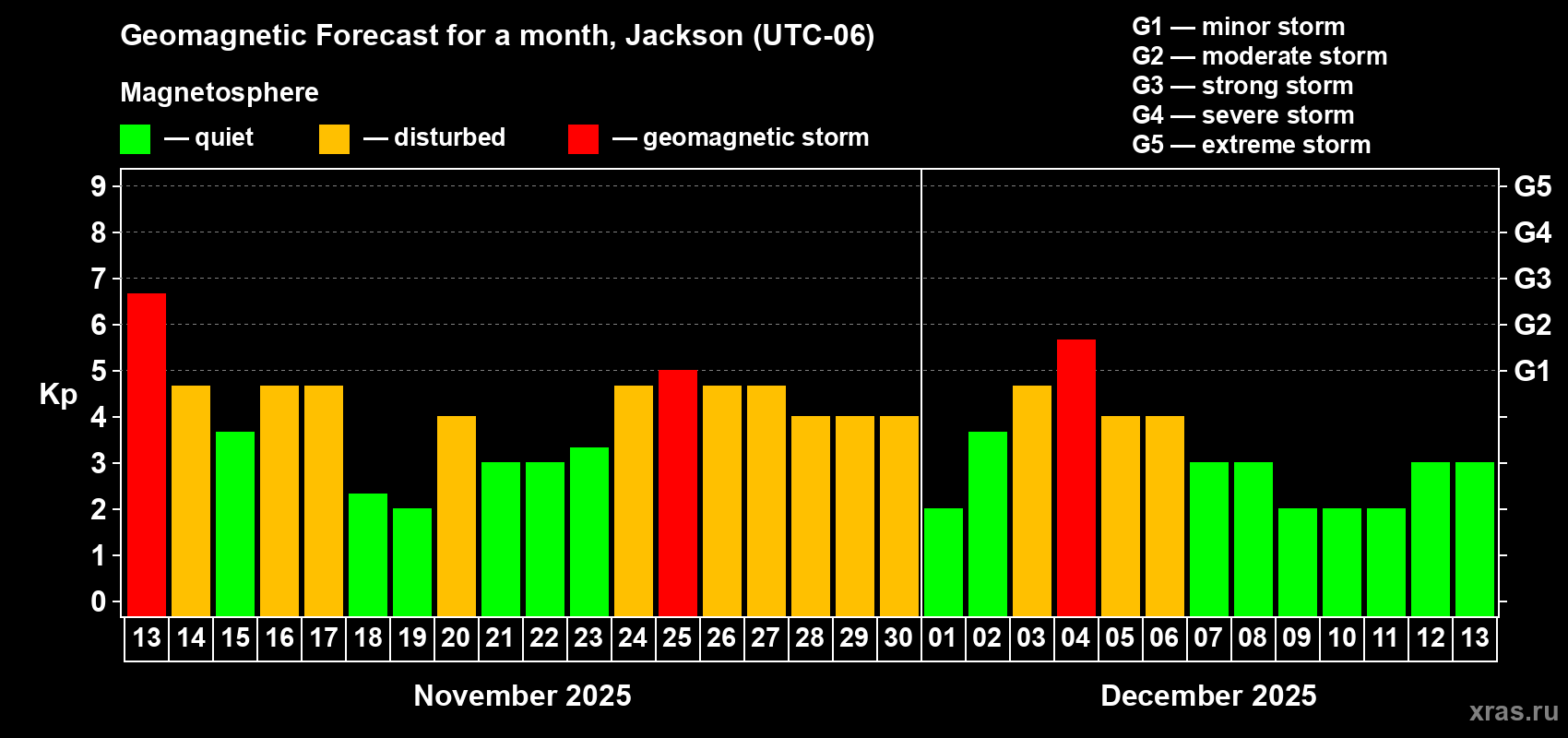 Geomagnetic Forecast for a month, Jackson (UTC-06)

Magnetosphere

— quiet — disturbed — geomagnetic storm

G1 — minor storm
G2 — moderate storm
G3 — strong storm
G4 — severe storm
G5 — extreme storm

Kp

9 8 7 6 5 4 3 2 1 0

G5 G4 G3 G2 G1

13 14 15 16 17 18 19 20 21 22 23 24 25 26 27 28 29 30 01 02 03 04 05 06 07 08 09 10 11 12 13

November 2025

December 2025

xras.ru